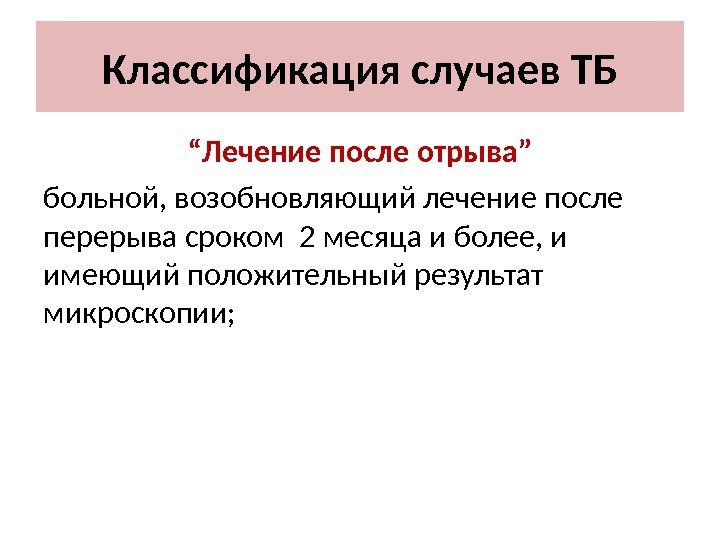 Классификация случаев ТБ

“Лечение после отрыва”

больной, возобновляющий лечение после перерыва сроком 2 месяца и более, и имеющий положительный результат микроскопии;